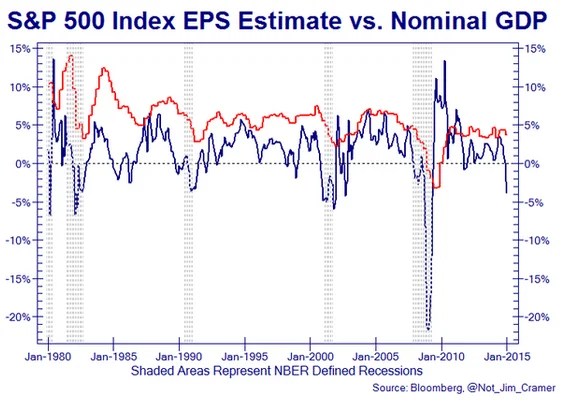 S&P 500 Index EPS Estimate vs. Nominal GDP

15%
10%
5%
0%
-5%
-10%
-15%
-20%

15%
10%
5%
0%
-5%
-10%
-15%
-20%

Jan-1980 Jan-1985 Jan-1990 Jan-1995 Jan-2000 Jan-2005 Jan-2010 Jan-2015

Shaded Areas Represent NBER Defined Recessions

Source: Bloomberg, @Not_Jim_Cramer